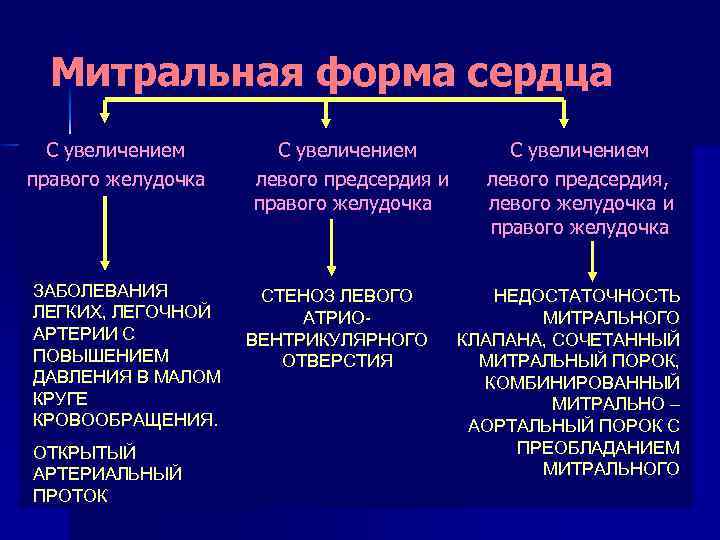 Митральная форма сердца

С увеличением правого желудочка

ЗАБОЛЕВАНИЯ ЛЕГКИХ, ЛЕГОЧНОЙ АРТЕРИИ С ПОВЫШЕНИЕМ ДАВЛЕНИЯ В МАЛОМ КРУГЕ КРОВООБРАЩЕНИЯ.

ОТКРЫТЫЙ АРТЕРИАЛЬНЫЙ ПРОТОК

С увеличением левого предсердия и правого желудочка

СТЕНОЗ ЛЕВОГО АТРИО-ВЕНТРИКУЛЯРНОГО ОТВЕРСТИЯ

С увеличением левого предсердия, левого желудочка и правого желудочка

НЕДОСТАТОЧНОСТЬ МИТРАЛЬНОГО КЛАПАНА, СОЧЕТАННЫЙ МИТРАЛЬНЫЙ ПОРОК, КОМБИНИРОВАННЫЙ МИТРАЛЬНО – АОРТАЛЬНЫЙ ПОРОК С ПРЕОБЛАДАНИЕМ МИТРАЛЬНОГО